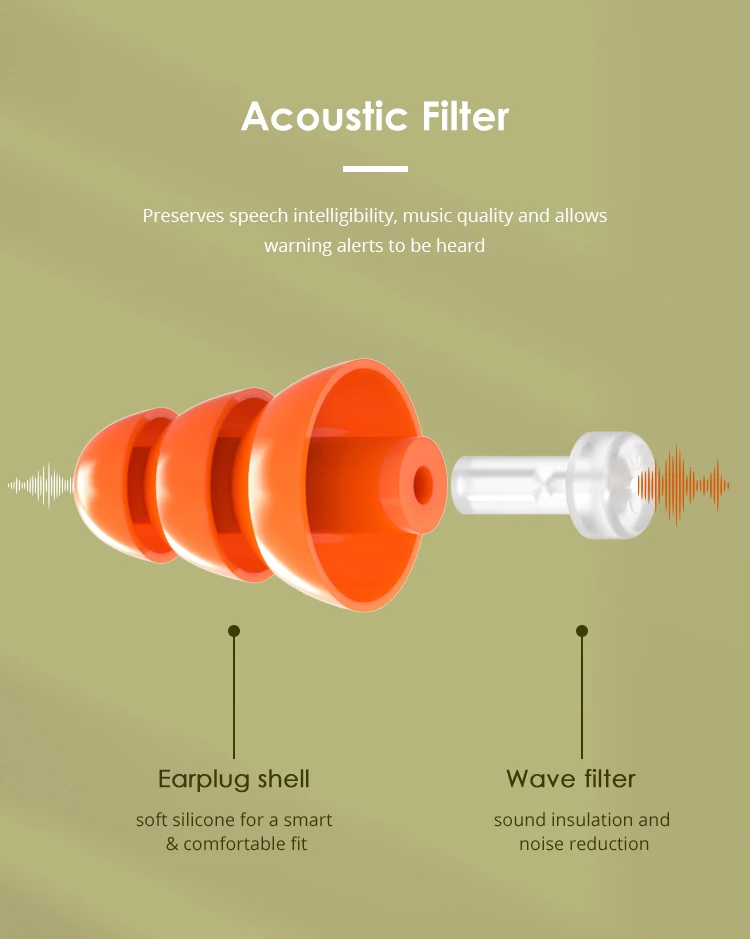 Acoustic Filter

Preserves speech intelligibility, music quality and allows warning alerts to be heard

Earplug shell

soft silicone for a smart & comfortable fit

Wave filter

sound insulation and noise reduction